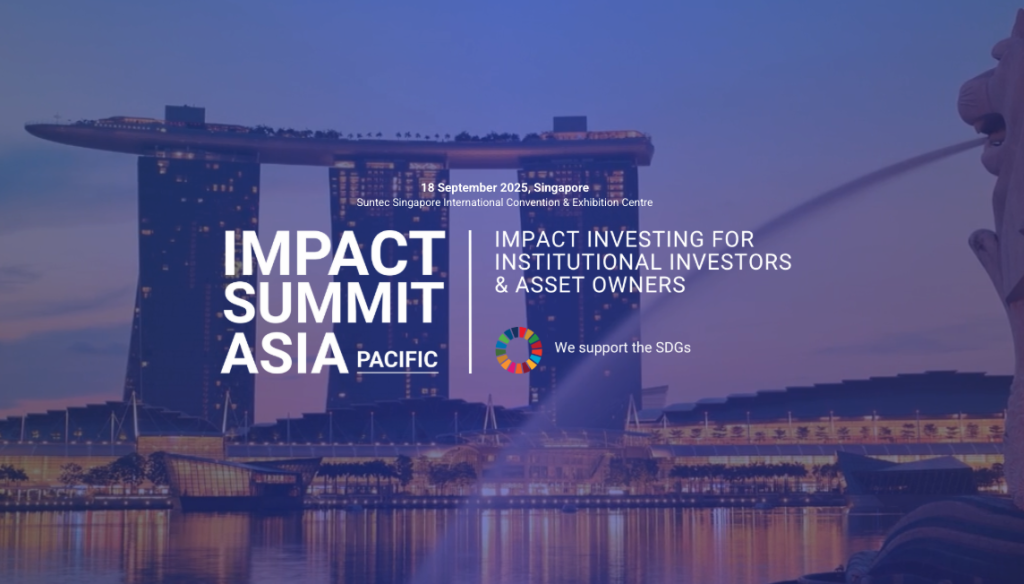 18 September 2025, Singapore
Suntec Singapore International Convention & Exhibition Centre

IMPACT SUMMIT ASIA PACIFIC

IMPACT INVESTING FOR INSTITUTIONAL INVESTORS & ASSET OWNERS

We support the SDGs